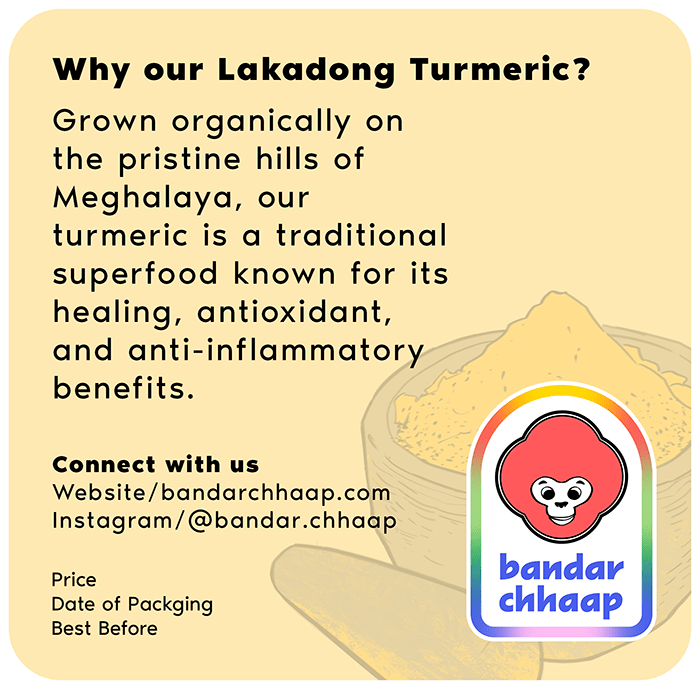 Why our Lakadong Turmeric?

Grown organically on the pristine hills of Meghalaya, our turmeric is a traditional superfood known for its healing, antioxidant, and anti-inflammatory benefits.

Connect with us
Website/bandarchhaap.com
Instagram/@bandar.chhaap

Price
Date of Packging
Best Before

bandar chhaap